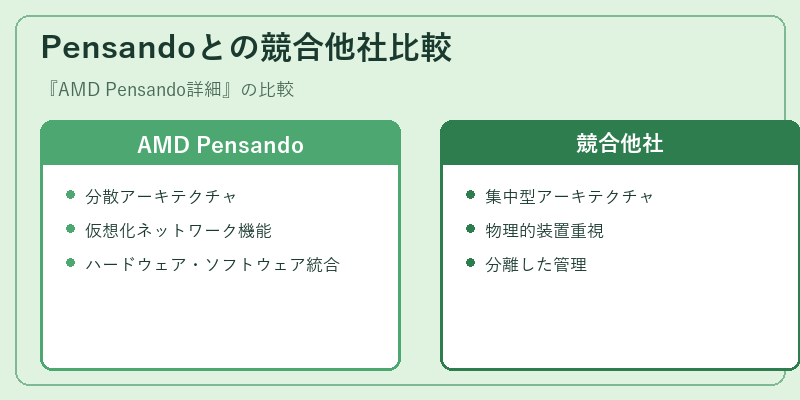 Pensandoとの競合他社比較

『AMD Pensando詳細』の比較

AMD Pensando

- 分散アーキテクチャ
- 仮想化ネットワーク機能
- ハードウェア・ソフトウェア統合

競合他社

- 集中型アーキテクチャ
- 物理的装置重視
- 分離した管理